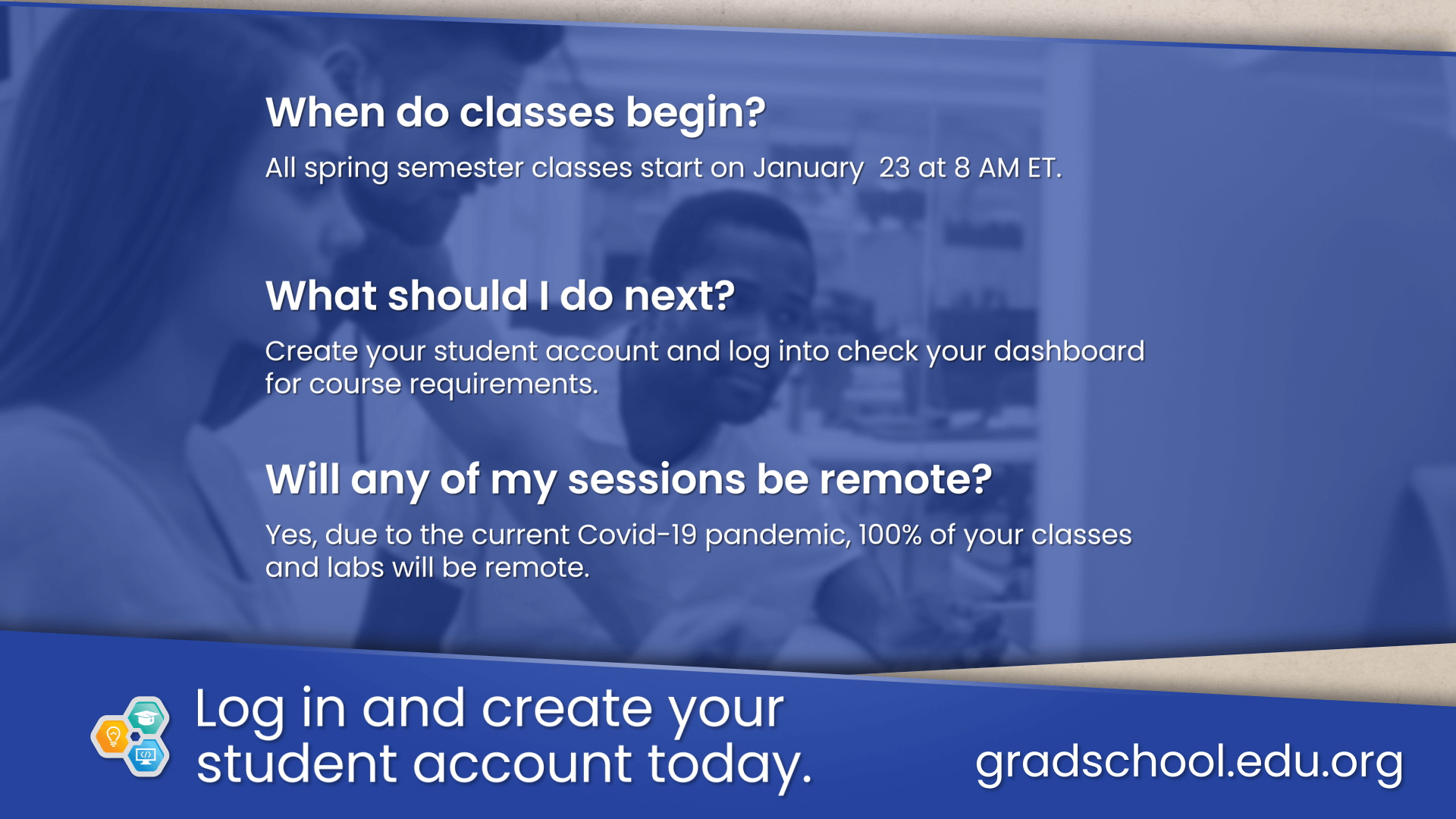 When do classes begin?

All spring semester classes start on January 23 at 8 AM ET.

What should I do next?

Create your student account and log into check your dashboard for course requirements.

Will any of my sessions be remote?

Yes, due to the current Covid-19 pandemic, 100% of your classes and labs will be remote.

Log in and create your student account today.

gradschool.edu.org